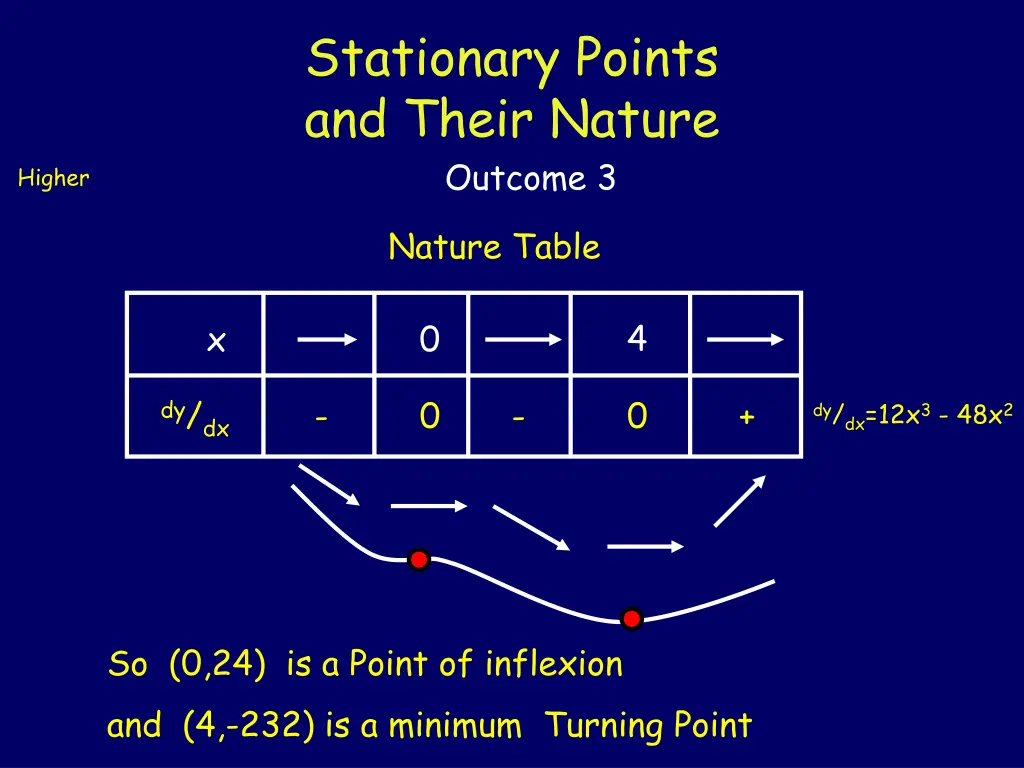 Stationary Points and Their Nature

Higher

Outcome 3

Nature Table

| x | → | 0 | → | 4 | → |
|---|---|---|---|---|---|
| $^{dy}/_{dx}$ | - | 0 | - | 0 | + |

$^{dy}/_{dx}=12x^3 - 48x^2$

So (0,24) is a Point of inflexion

and (4,-232) is a minimum Turning Point